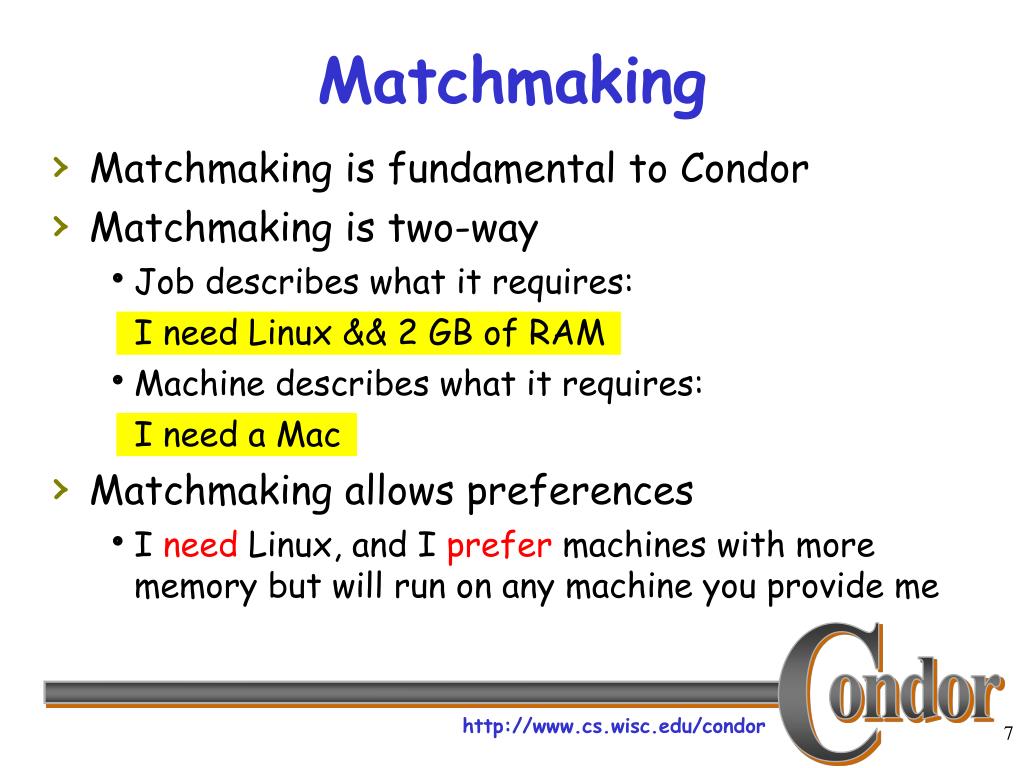 Matchmaking

› Matchmaking is fundamental to Condor
› Matchmaking is two-way
• Job describes what it requires:
I need Linux && 2 GB of RAM
• Machine describes what it requires:
I need a Mac
› Matchmaking allows preferences
• I need Linux, and I prefer machines with more memory but will run on any machine you provide me

http://www.cs.wisc.edu/condor

Condor

7